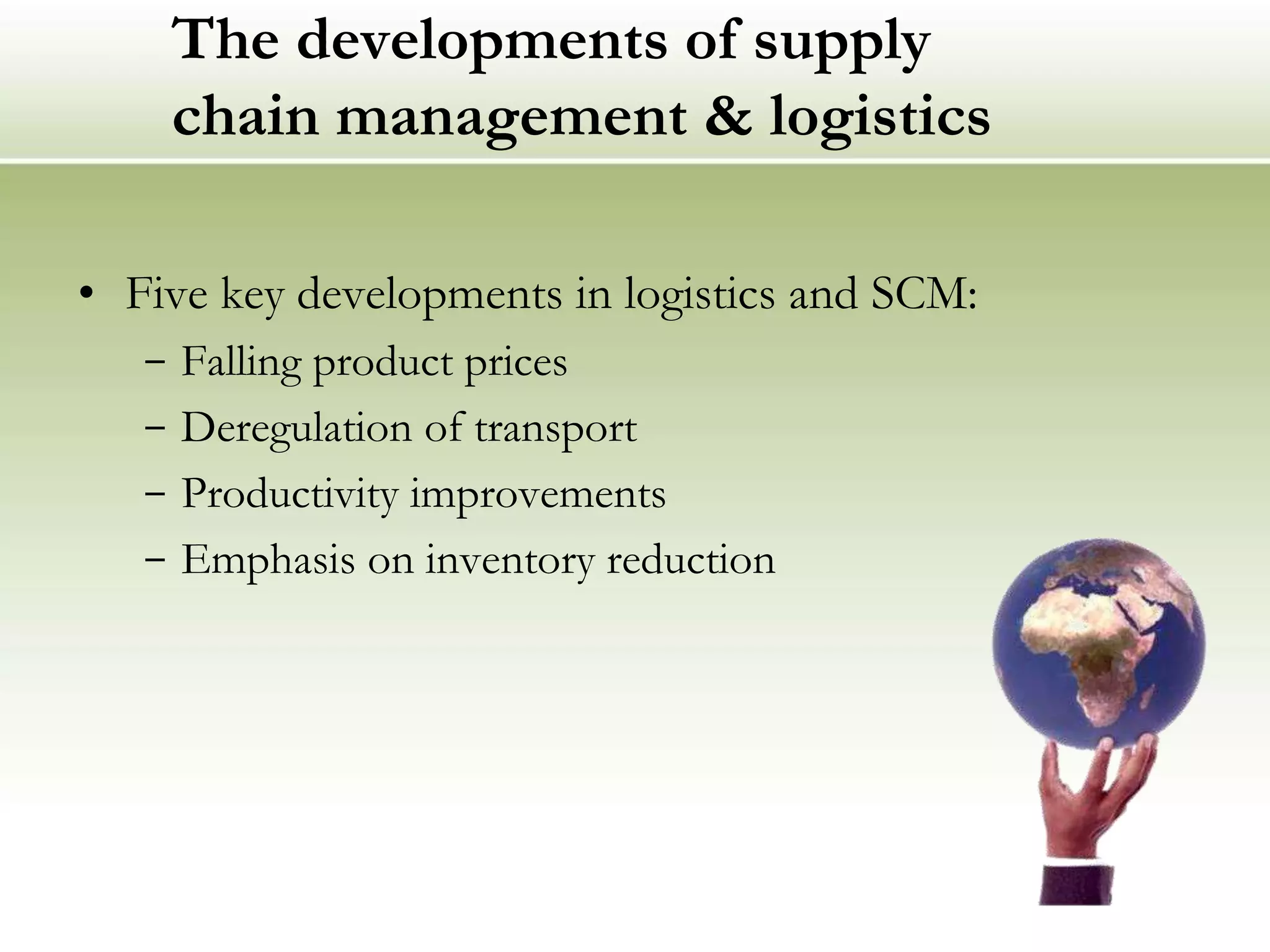 The developments of supply chain management & logistics

• Five key developments in logistics and SCM:
– Falling product prices
– Deregulation of transport
– Productivity improvements
– Emphasis on inventory reduction